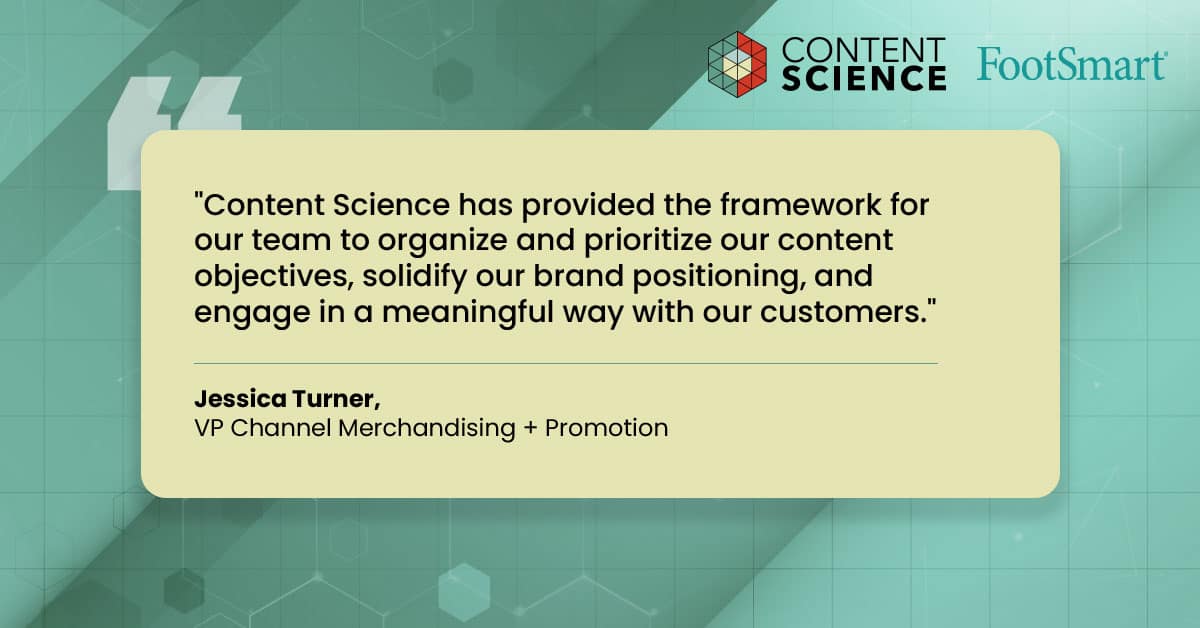 CONTENT SCIENCE

FootSmart

"Content Science has provided the framework for our team to organize and prioritize our content objectives, solidify our brand positioning, and engage in a meaningful way with our customers."

Jessica Turner,
VP Channel Merchandising + Promotion